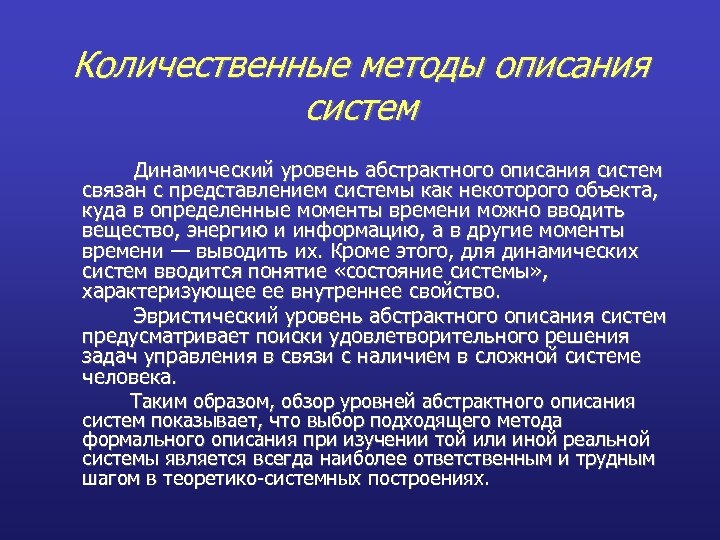 Количественные методы описания систем

Динамический уровень абстрактного описания систем связан с представлением системы как некоторого объекта, куда в определенные моменты времени можно вводить вещество, энергию и информацию, а в другие моменты времени — выводить их. Кроме этого, для динамических систем вводится понятие «состояние системы», характеризующее ее внутреннее свойство.

Эвристический уровень абстрактного описания систем предусматривает поиски удовлетворительного решения задач управления в связи с наличием в сложной системе человека.

Таким образом, обзор уровней абстрактного описания систем показывает, что выбор подходящего метода формального описания при изучении той или иной реальной системы является всегда наиболее ответственным и трудным шагом в теоретико-системных построениях.